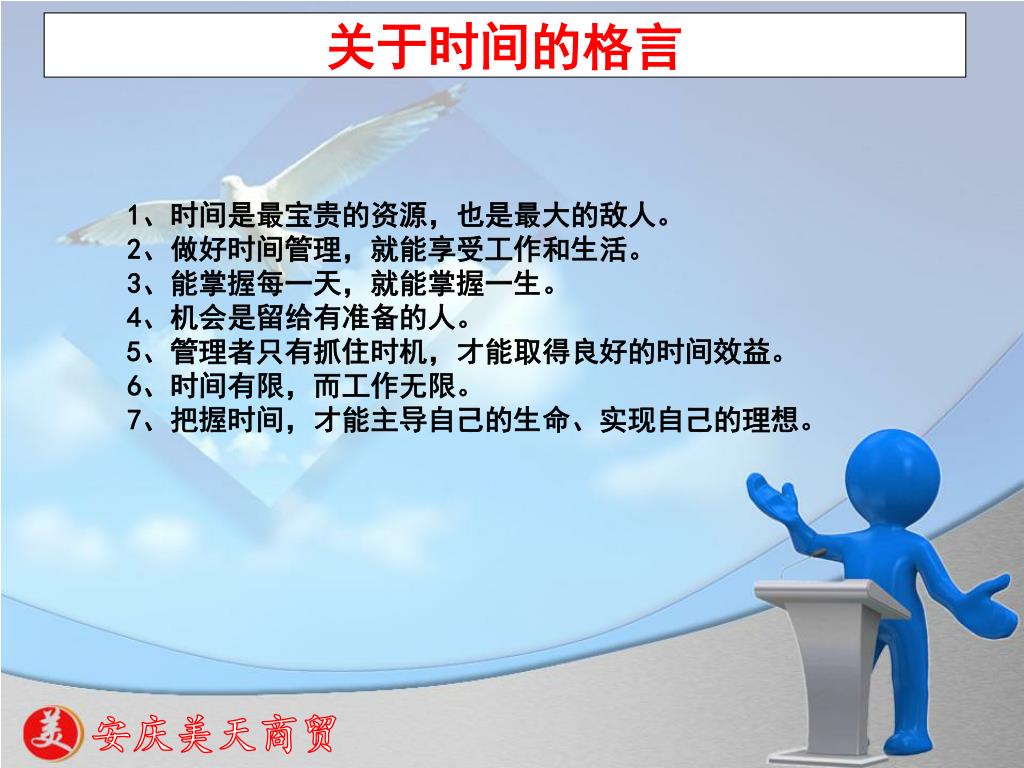 关于时间的格言

1、时间是最宝贵的资源，也是最大的敌人。
2、做好时间管理，就能享受工作和生活。
3、能掌握每一天，就能掌握一生。
4、机会是留给有准备的人。
5、管理者只有抓住时机，才能取得良好的时间效益。
6、时间有限，而工作无限。
7、把握时间，才能主导自己的生命、实现自己的理想。

美 安庆美天商贸